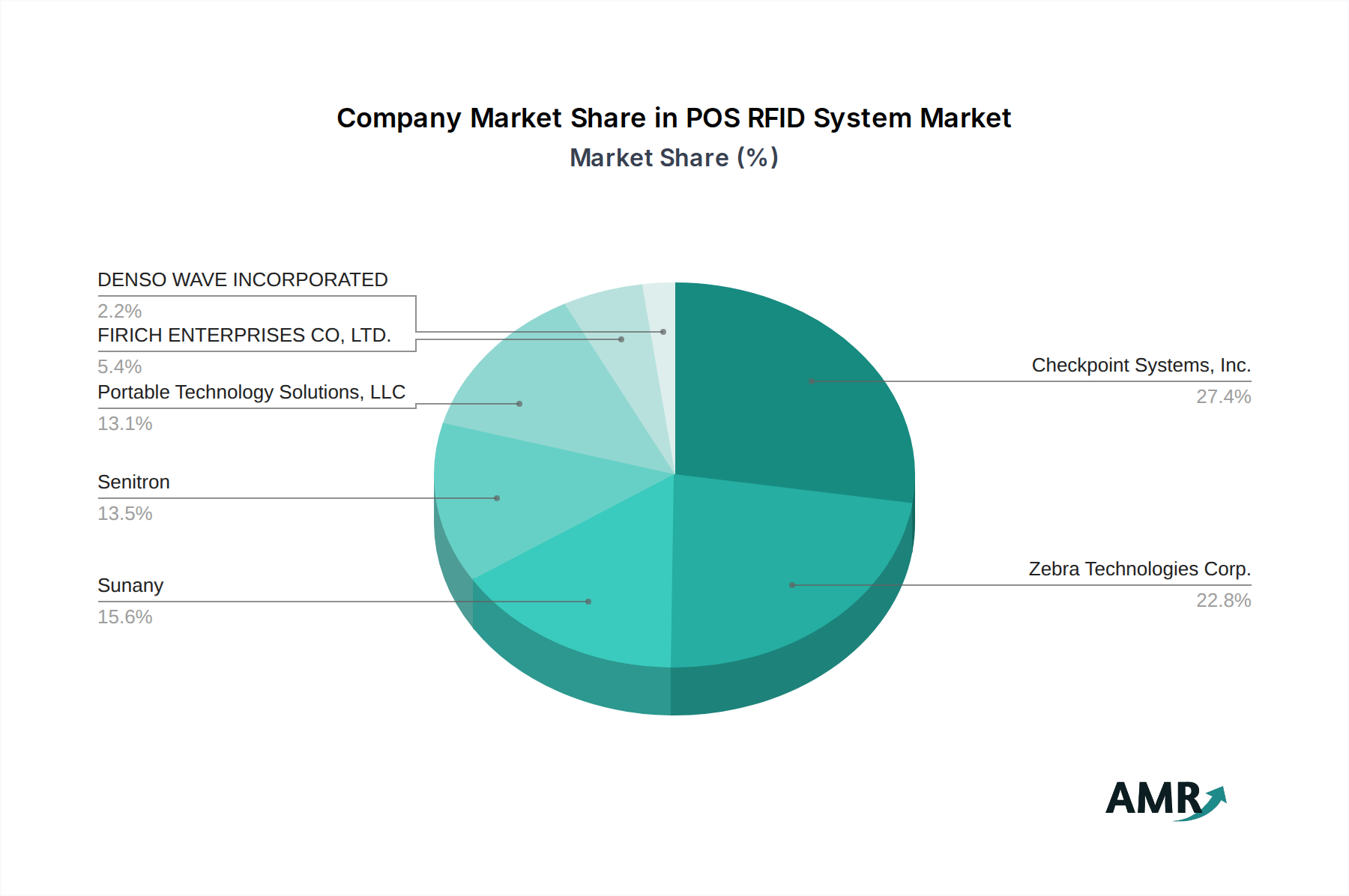 Company Market Share in POS RFID System Market
Market Share (%)

DENSO WAVE INCORPORATED
2.2%
FIRICH ENTERPRISES CO, LTD.
5.4%
Portable Technology Solutions, LLC
13.1%
Senitron
13.5%
Sunany
15.6%

Checkpoint Systems, Inc.
27.4%
Zebra Technologies Corp.
22.8%

AMR